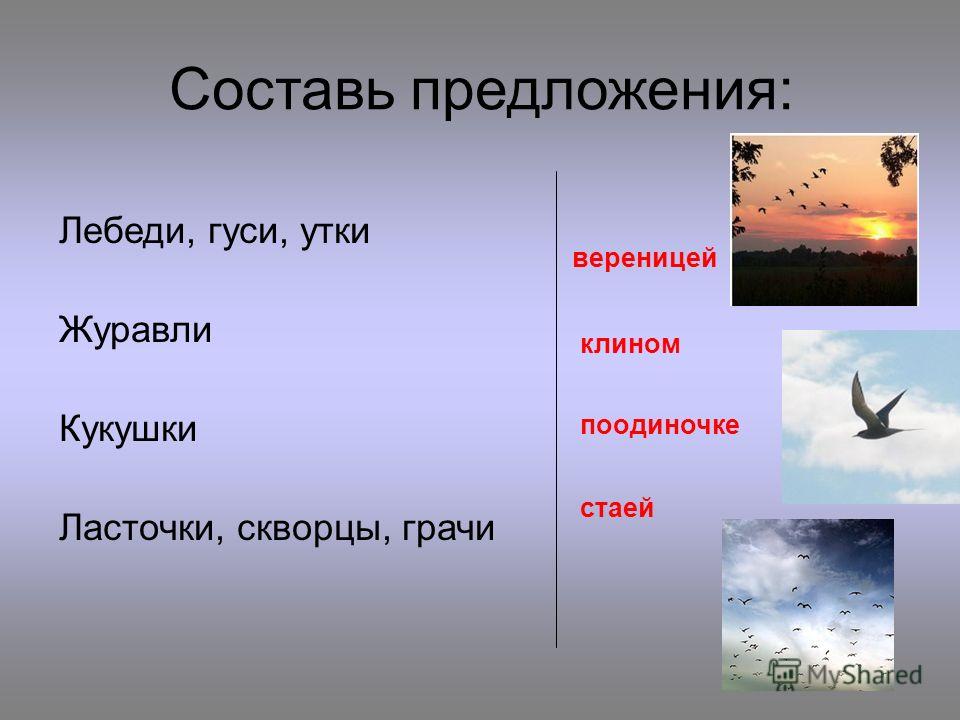 Составь предложения:

Лебеди, гуси, утки

Журавли

Кукушки

Ласточки, скворцы, грачи

вереницей

клином

поодиночке

стаей

MyShared